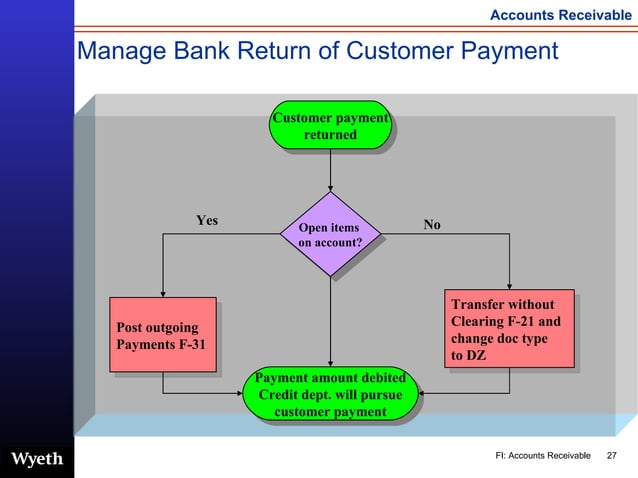 Accounts Receivable

Manage Bank Return of Customer Payment

Customer payment returned

Open items on account?

Yes

No

Post outgoing Payments F-31

Transfer without Clearing F-21 and change doc type to DZ

Payment amount debited Credit dept. will pursue customer payment

Wyeth

FI: Accounts Receivable 27